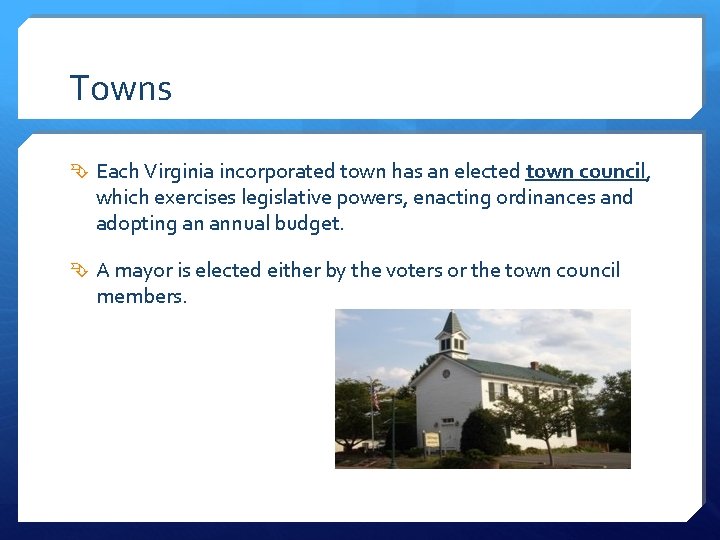 Towns

Each Virginia incorporated town has an elected town council, which exercises legislative powers, enacting ordinances and adopting an annual budget.

A mayor is elected either by the voters or the town council members.